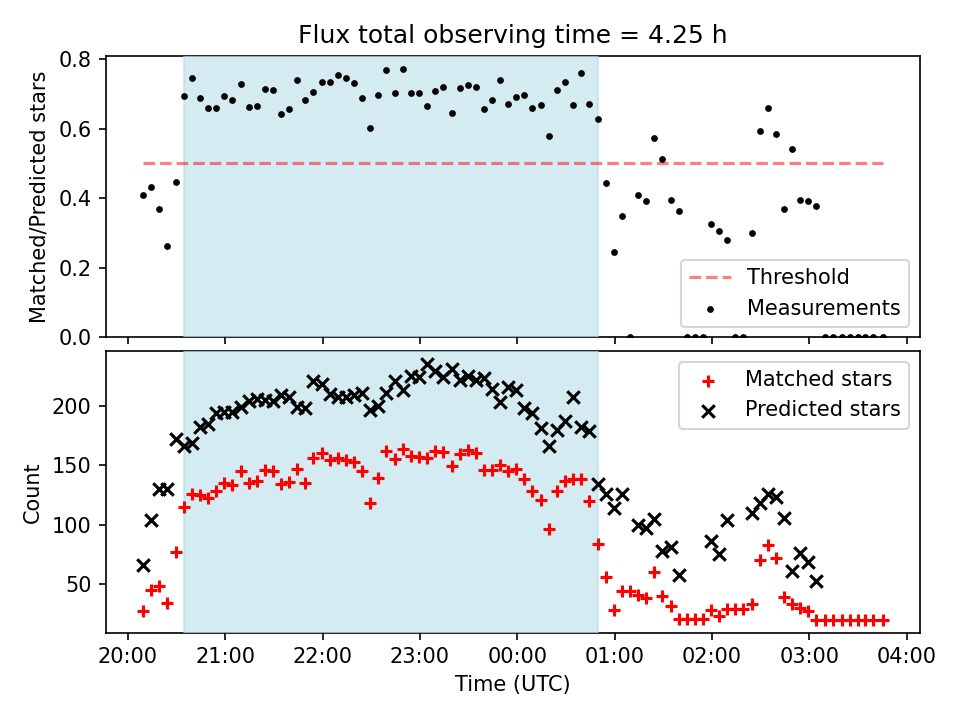 Flux total observing time = 4.25 h

Matched/Predicted stars
0.8
0.6
0.4
0.2
0.0

Threshold
Measurements

Count
200
150
100
50

Matched stars
Predicted stars

20:00
21:00
22:00
23:00
00:00
01:00
02:00
03:00
04:00
Time (UTC)